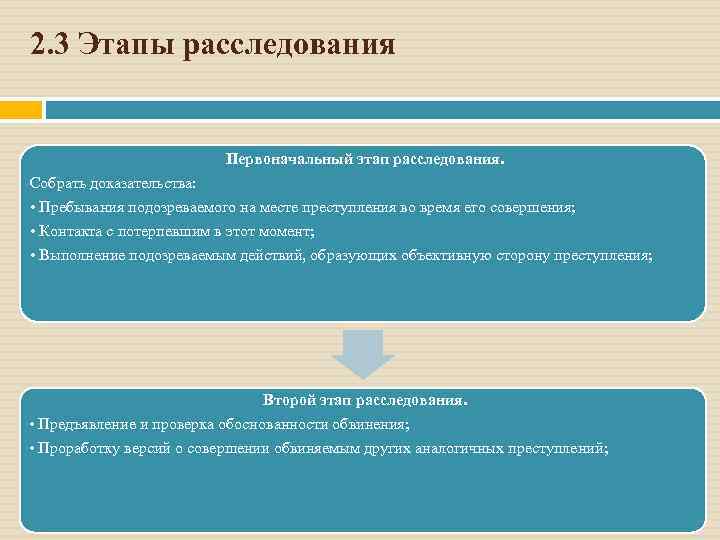 2.3 Этапы расследования

Первоначальный этап расследования.

Собрать доказательства:

• Пребывания подозреваемого на месте преступления во время его совершения;

• Контакта с потерпевшим в этот момент;

• Выполнение подозреваемым действий, образующих объективную сторону преступления;

Второй этап расследования.

• Предъявление и проверка обоснованности обвинения;

• Проработку версий о совершении обвиняемым других аналогичных преступлений;